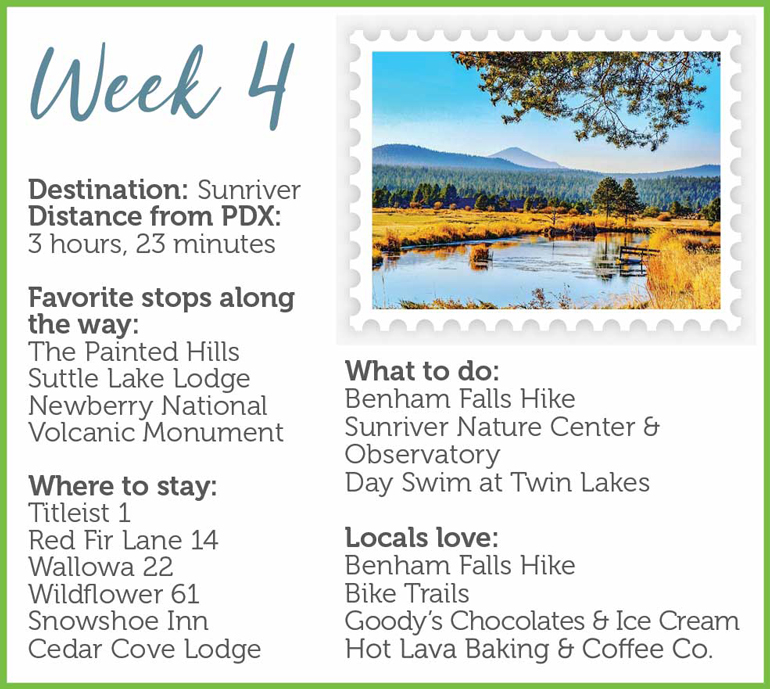 Week 4

Destination: Sunriver
Distance from PDX: 3 hours, 23 minutes

Favorite stops along the way:
The Painted Hills
Suttle Lake Lodge
Newberry National Volcanic Monument

Where to stay:
Titleist 1
Red Fir Lane 14
Wallowa 22
Wildflower 61
Snowshoe Inn
Cedar Cove Lodge

What to do:
Benham Falls Hike
Sunriver Nature Center & Observatory
Day Swim at Twin Lakes

Locals love:
Benham Falls Hike
Bike Trails
Goody's Chocolates & Ice Cream
Hot Lava Baking & Coffee Co.